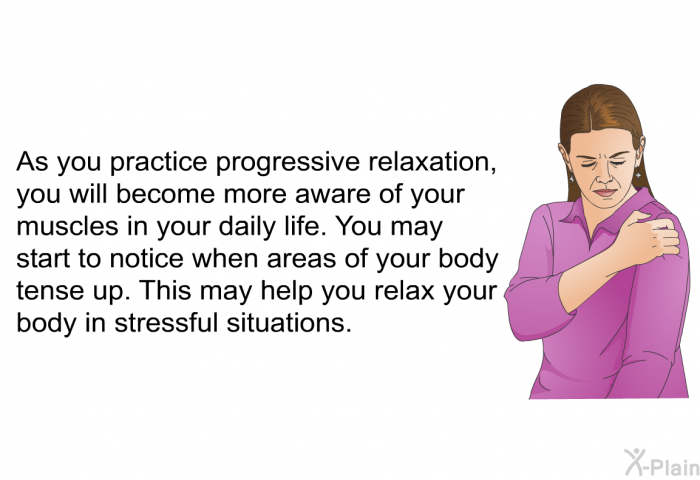 As you practice progressive relaxation, you will become more aware of your muscles in your daily life. You may start to notice when areas of your body tense up. This may help you relax your body in stressful situations.

X-Plain